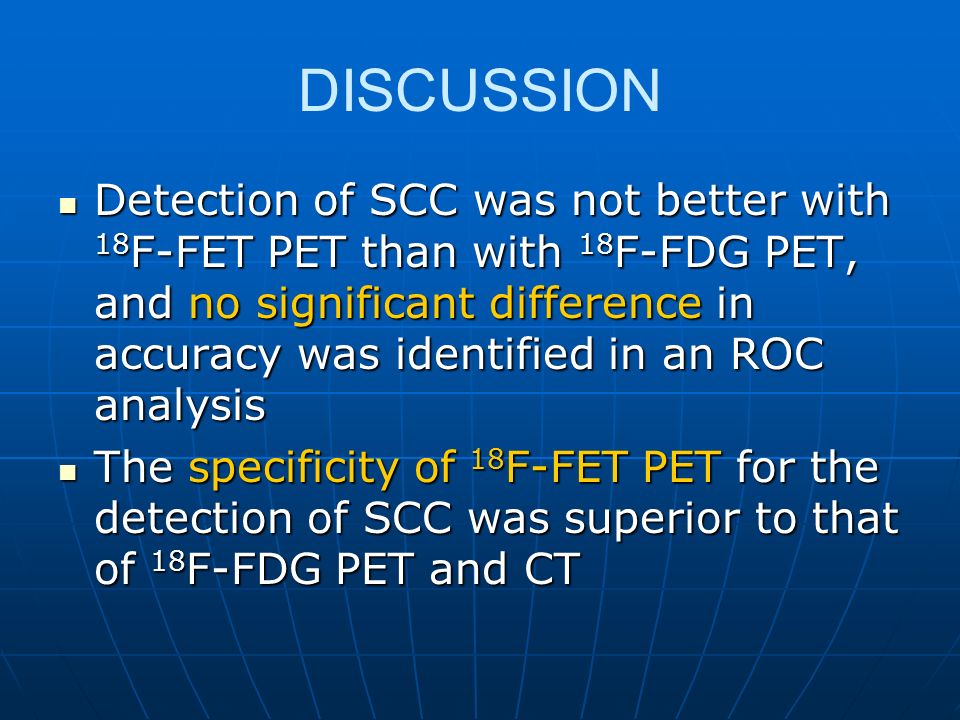 DISCUSSION

- Detection of SCC was not better with $^{18}$F-FET PET than with $^{18}$F-FDG PET, and no significant difference in accuracy was identified in an ROC analysis
- The specificity of $^{18}$F-FET PET for the detection of SCC was superior to that of $^{18}$F-FDG PET and CT